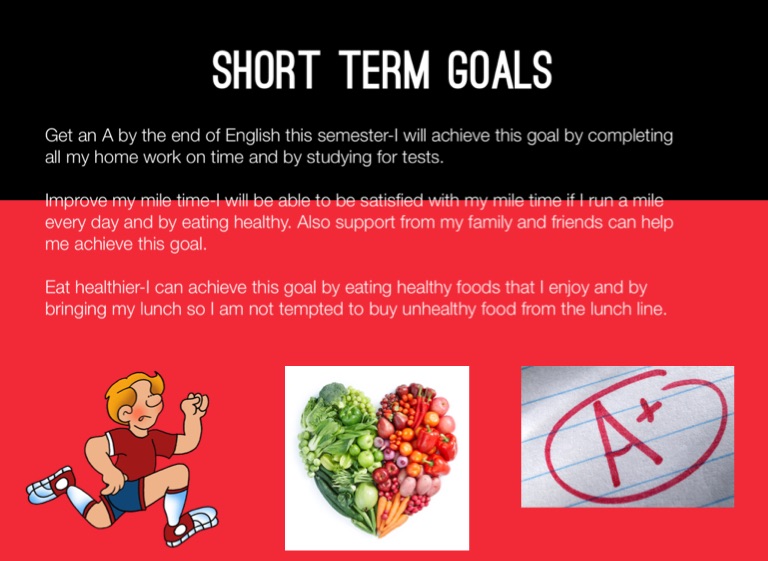 SHORT TERM GOALS

Get an A by the end of English this semester-I will achieve this goal by completing all my home work on time and by studying for tests.

Improve my mile time-I will be able to be satisfied with my mile time if I run a mile every day and by eating healthy. Also support from my family and friends can help me achieve this goal.

Eat healthier-I can achieve this goal by eating healthy foods that I enjoy and by bringing my lunch so I am not tempted to buy unhealthy food from the lunch line.

A+